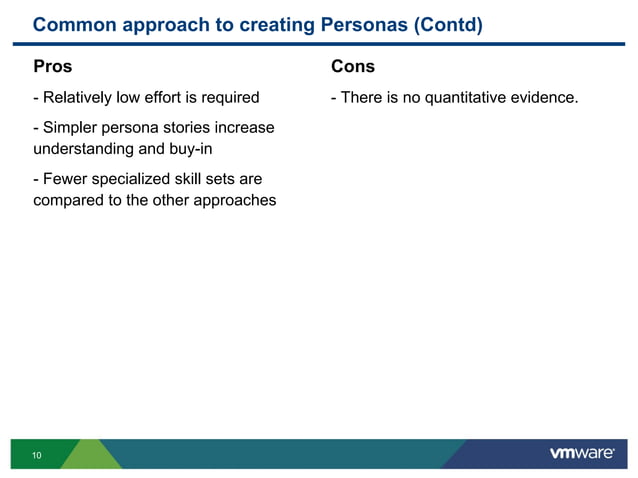 Common approach to creating Personas (Contd)

Pros

- Relatively low effort is required

- Simpler persona stories increase understanding and buy-in

- Fewer specialized skill sets are compared to the other approaches

Cons

- There is no quantitative evidence.

10

vmware